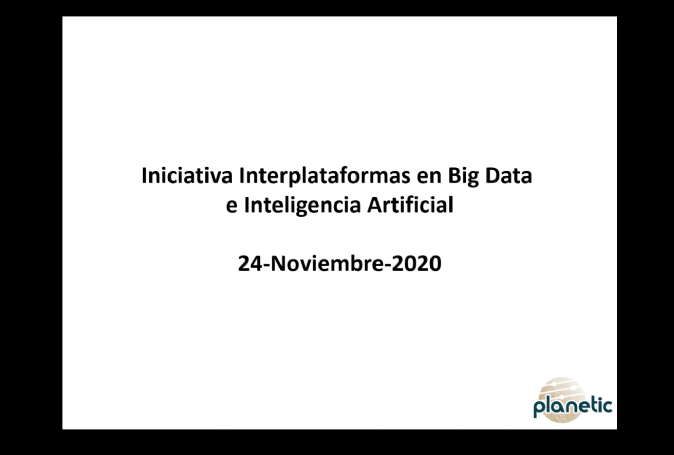 Iniciativa Interplataformas en Big Data
e Inteligencia Artificial

24-Noviembre-2020

planetic